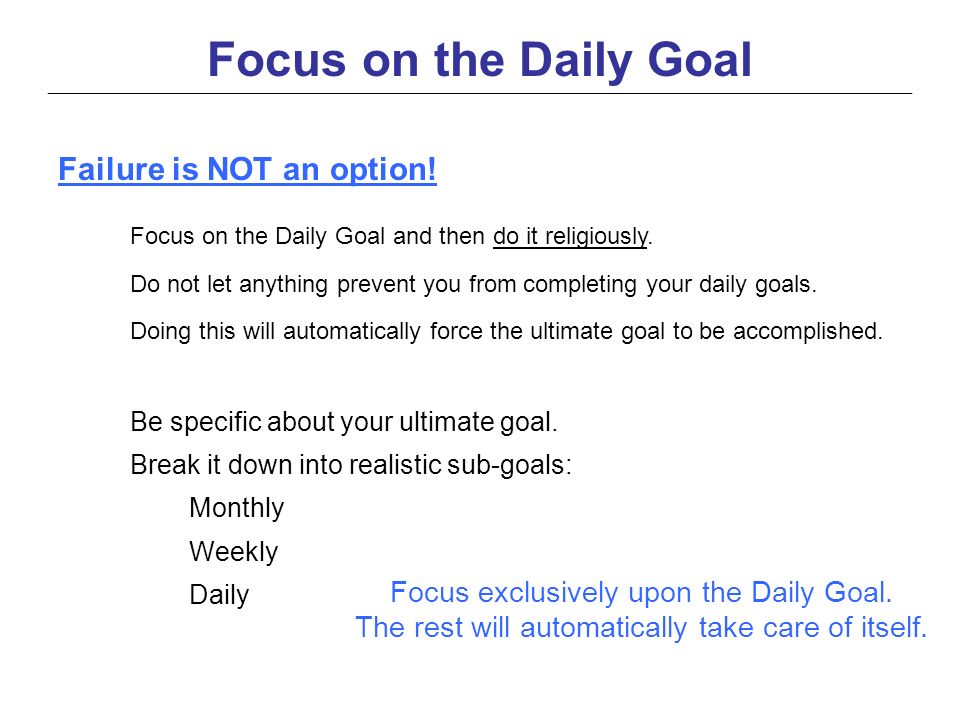 Focus on the Daily Goal

Failure is NOT an option!

Focus on the Daily Goal and then do it religiously.

Do not let anything prevent you from completing your daily goals.

Doing this will automatically force the ultimate goal to be accomplished.

Be specific about your ultimate goal.

Break it down into realistic sub-goals:

Monthly

Weekly

Daily

Focus exclusively upon the Daily Goal.
The rest will automatically take care of itself.